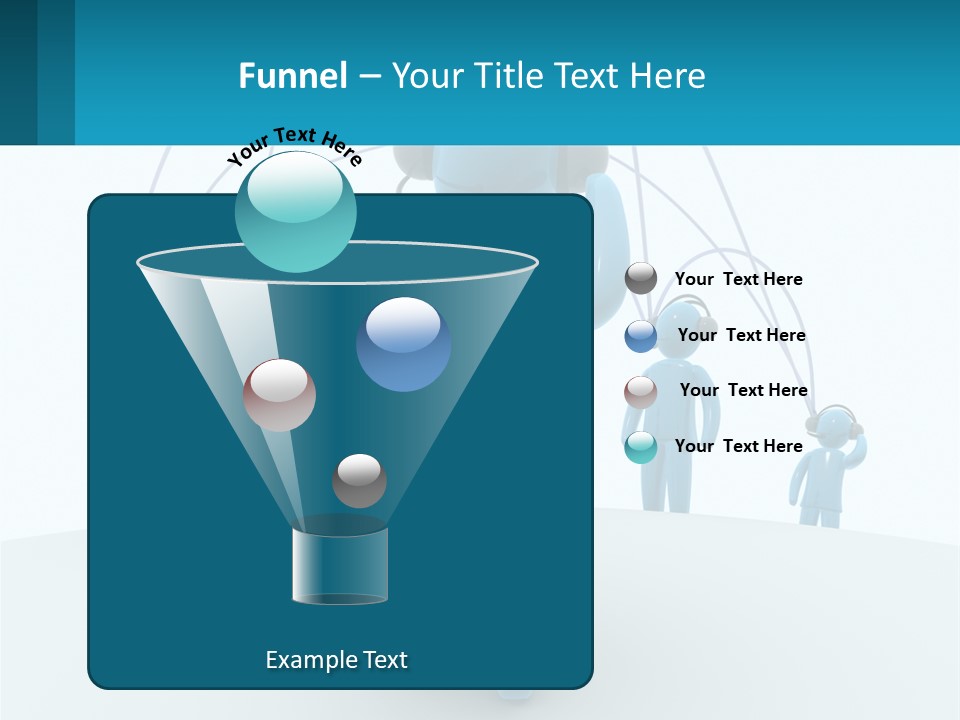 Funnel – Your Title Text Here

Your Text Here

Your Text Here

Your Text Here

Your Text Here

Your Text Here

Example Text